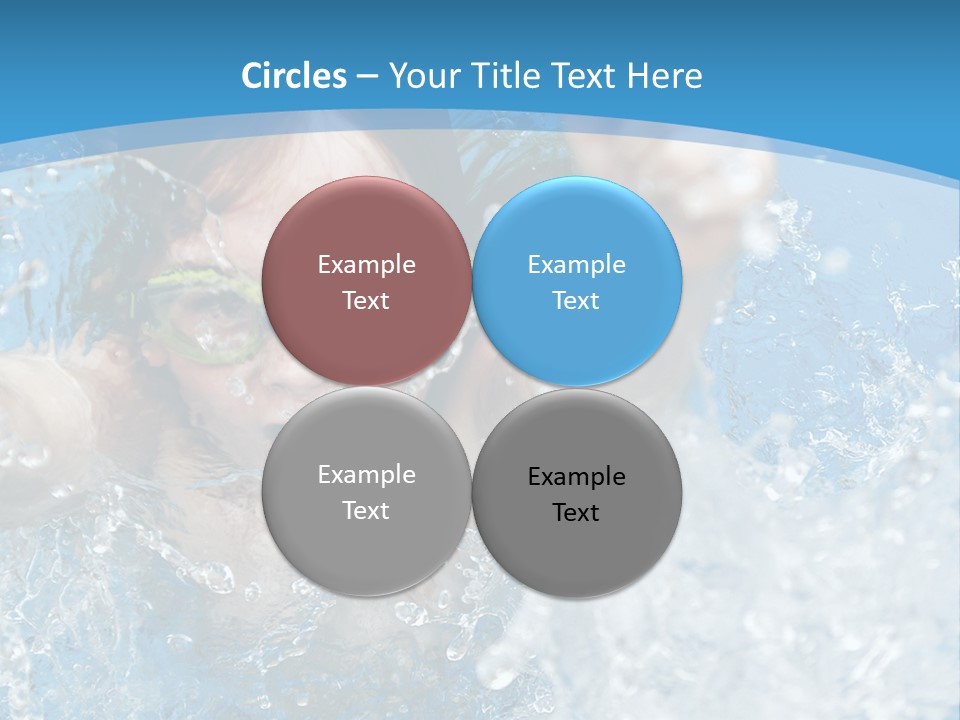 Circles – Your Title Text Here

Example Text

Example Text

Example Text

Example Text